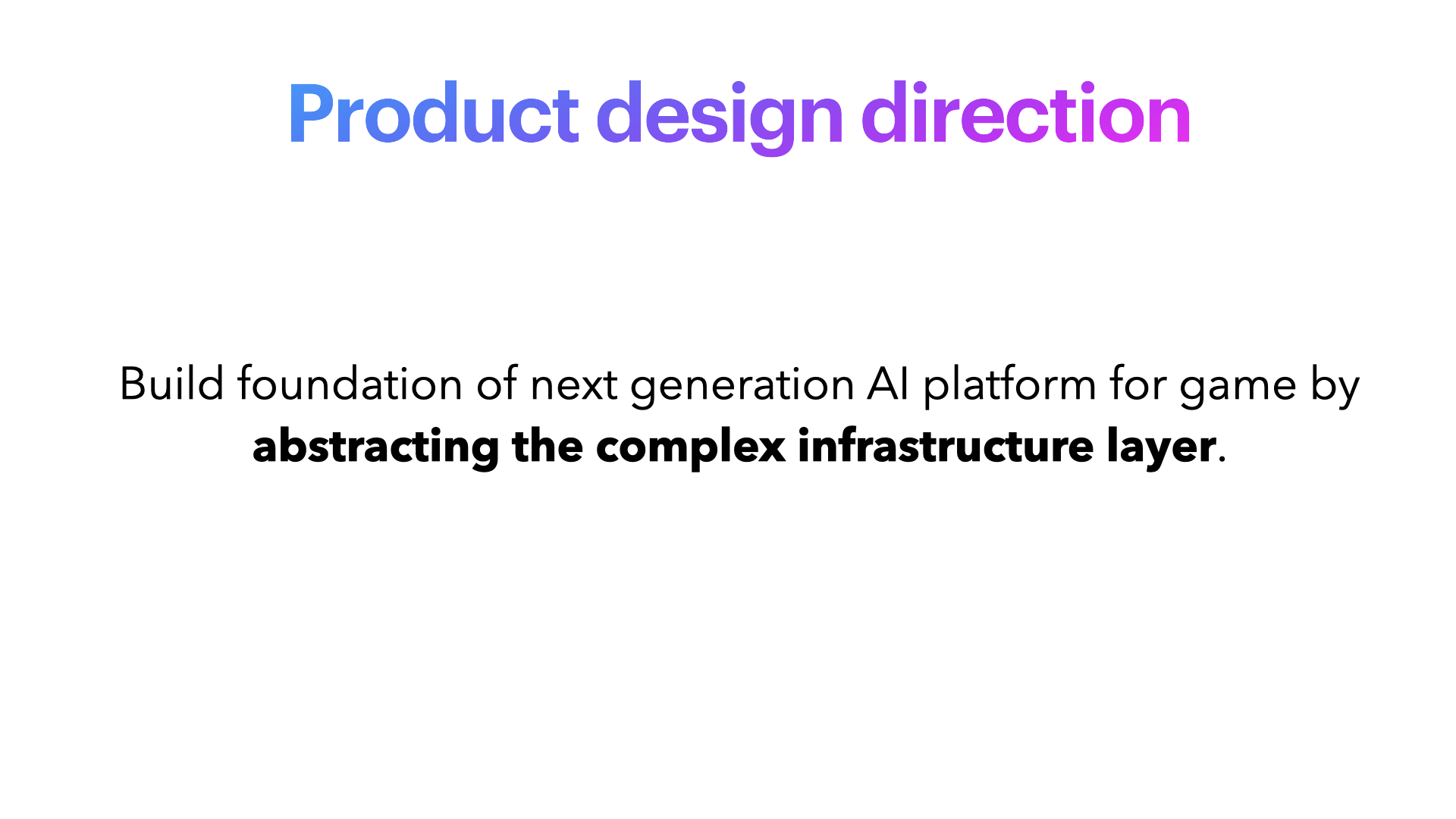 Product design direction

Build foundation of next generation AI platform for game by abstracting the complex infrastructure layer.